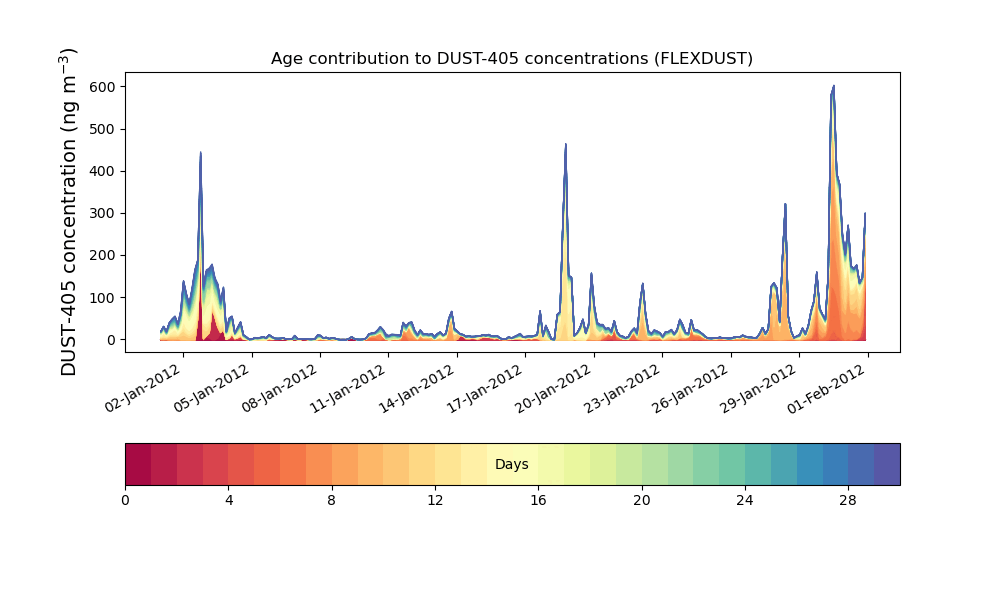 Age contribution to DUST-405 concentrations (FLEXDUST)

DUST-405 concentration (ng m$^{-3}$)

600
500
400
300
200
100
0

02-Jan-2012
05-Jan-2012
08-Jan-2012
11-Jan-2012
14-Jan-2012
17-Jan-2012
20-Jan-2012
23-Jan-2012
26-Jan-2012
29-Jan-2012
01-Feb-2012

Days

0
4
8
12
16
20
24
28